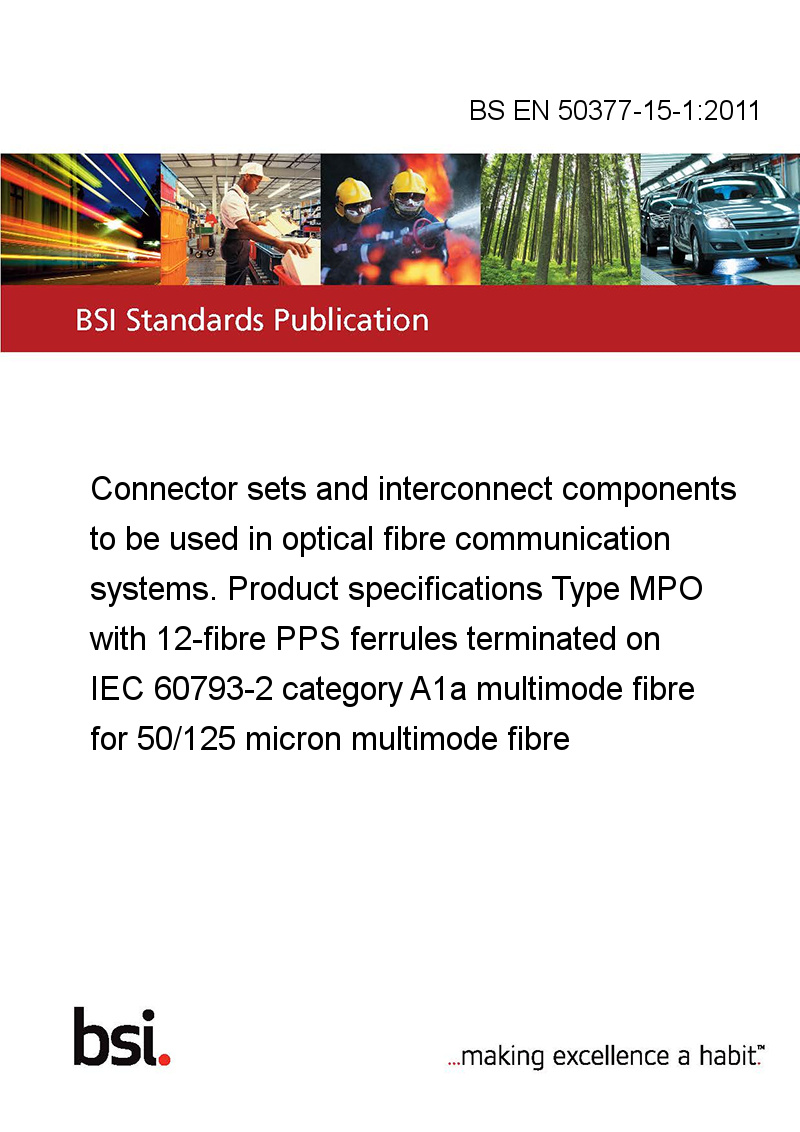 BS EN 50377-15-1:2011

BSI Standards Publication

Connector sets and interconnect components to be used in optical fibre communication systems. Product specifications Type MPO with 12-fibre PPS ferrules terminated on IEC 60793-2 category A1a multimode fibre for 50/125 micron multimode fibre

bsi.

...making excellence a habit.™